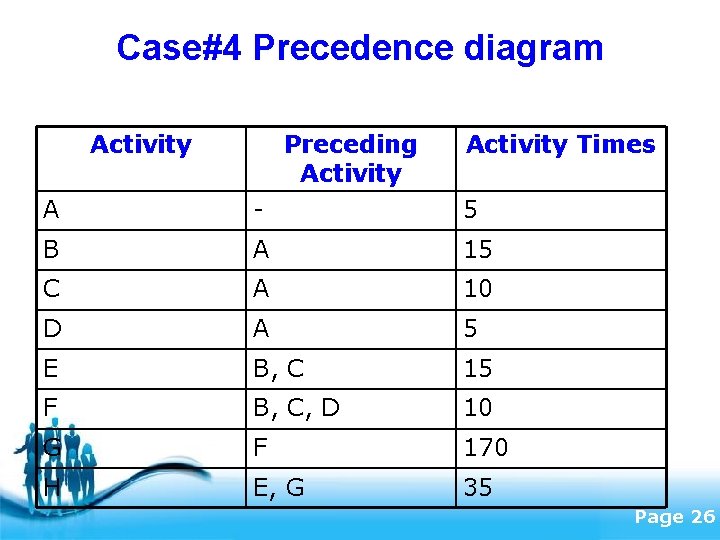 Case#4 Precedence diagram

| Activity | Preceding Activity | Activity Times |
|---|---|---|
| A | - | 5 |
| B | A | 15 |
| C | A | 10 |
| D | A | 5 |
| E | B, C | 15 |
| F | B, C, D | 10 |
| G | F | 170 |
| H | E, G | 35 |

Page 26